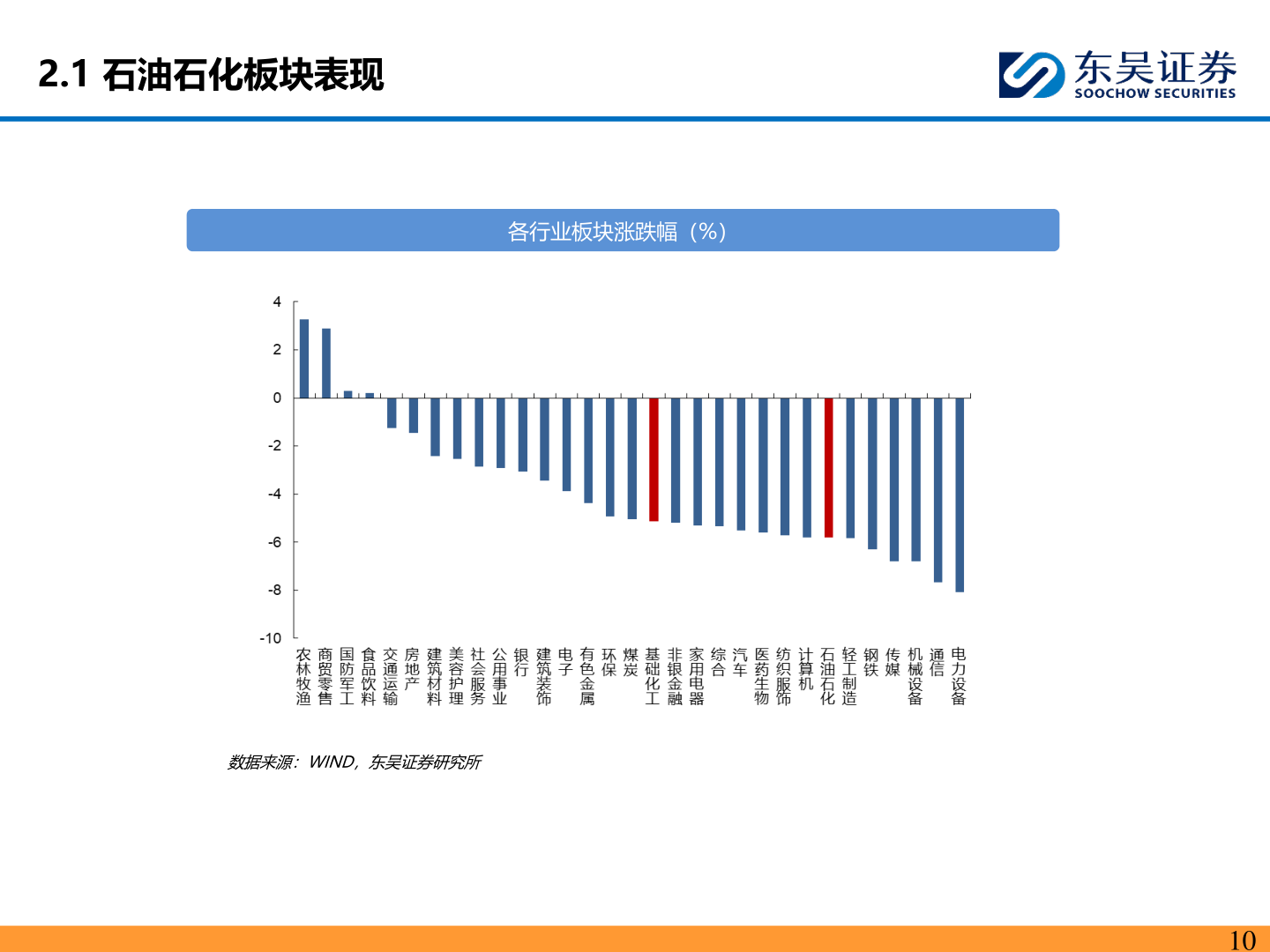 2.1 石油石化板块表现

东吴证券
SOOCHOW SECURITIES

各行业板块涨跌幅（%）

4
2
0
-2
-4
-6
-8
-10

农林牧渔
商贸零售
国防军工
食品饮料
交通运输
房地产
建筑材料
美容护理
社会服务
公用事业
银行
建筑装饰
电子
有色金属
环保
煤炭
基础化工
非银金融
家用电器
综合
汽车
医药生物
纺织服饰
计算机
石油石化
轻工制造
钢铁
传媒
机械设备
通信
电力设备

数据来源：WIND，东吴证券研究所

10